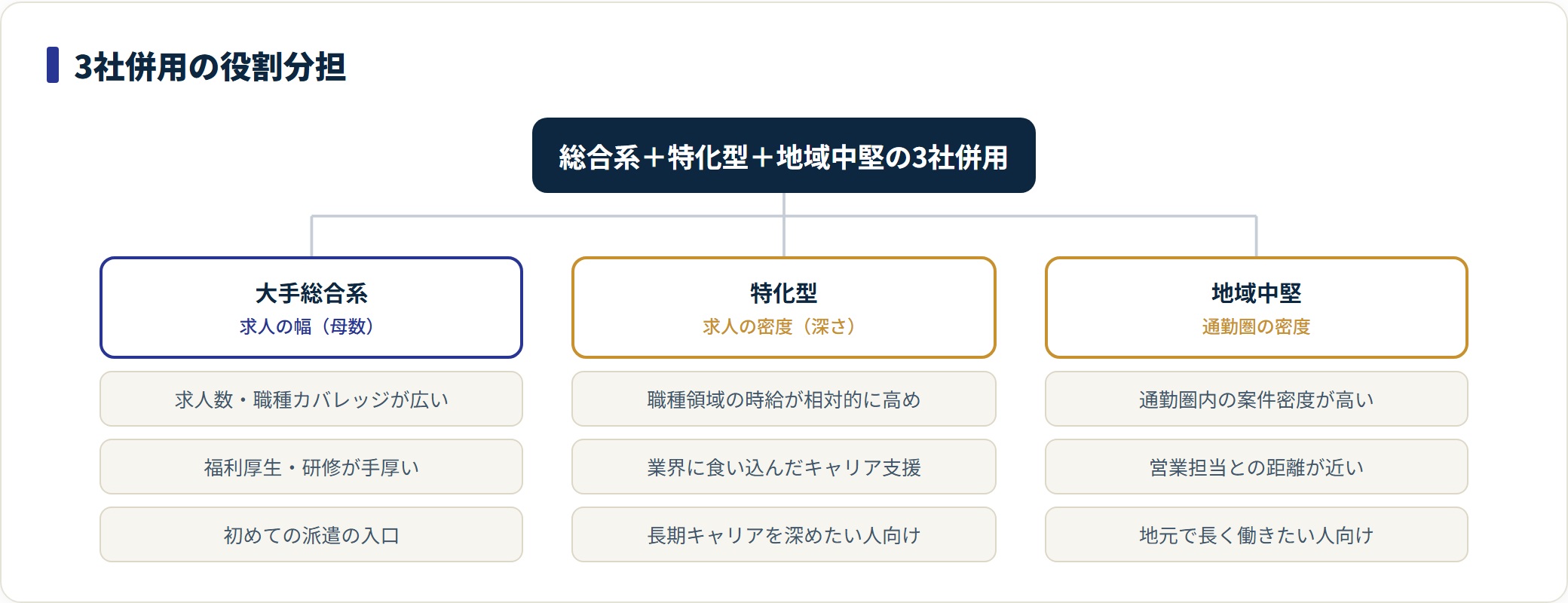 3社併用の役割分担

総合系＋特化型＋地域中堅の3社併用

大手総合系
求人の幅（母数）

求人数・職種カバレッジが広い

福利厚生・研修が手厚い

初めての派遣の入口

特化型
求人の密度（深さ）

職種領域の時給が相対的に高め

業界に食い込んだキャリア支援

長期キャリアを深めたい人向け

地域中堅
通勤圏の密度

通勤圏内の案件密度が高い

営業担当との距離が近い

地元で長く働きたい人向け